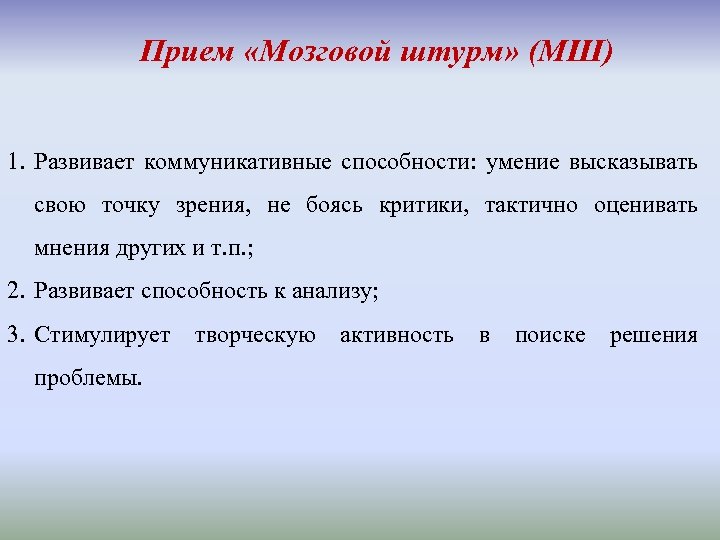 Прием «Мозговой штурм» (МШ)

1. Развивает коммуникативные способности: умение высказывать свою точку зрения, не боясь критики, тактично оценивать мнения других и т.п.;

2. Развивает способность к анализу;

3. Стимулирует творческую активность в поиске решения проблемы.